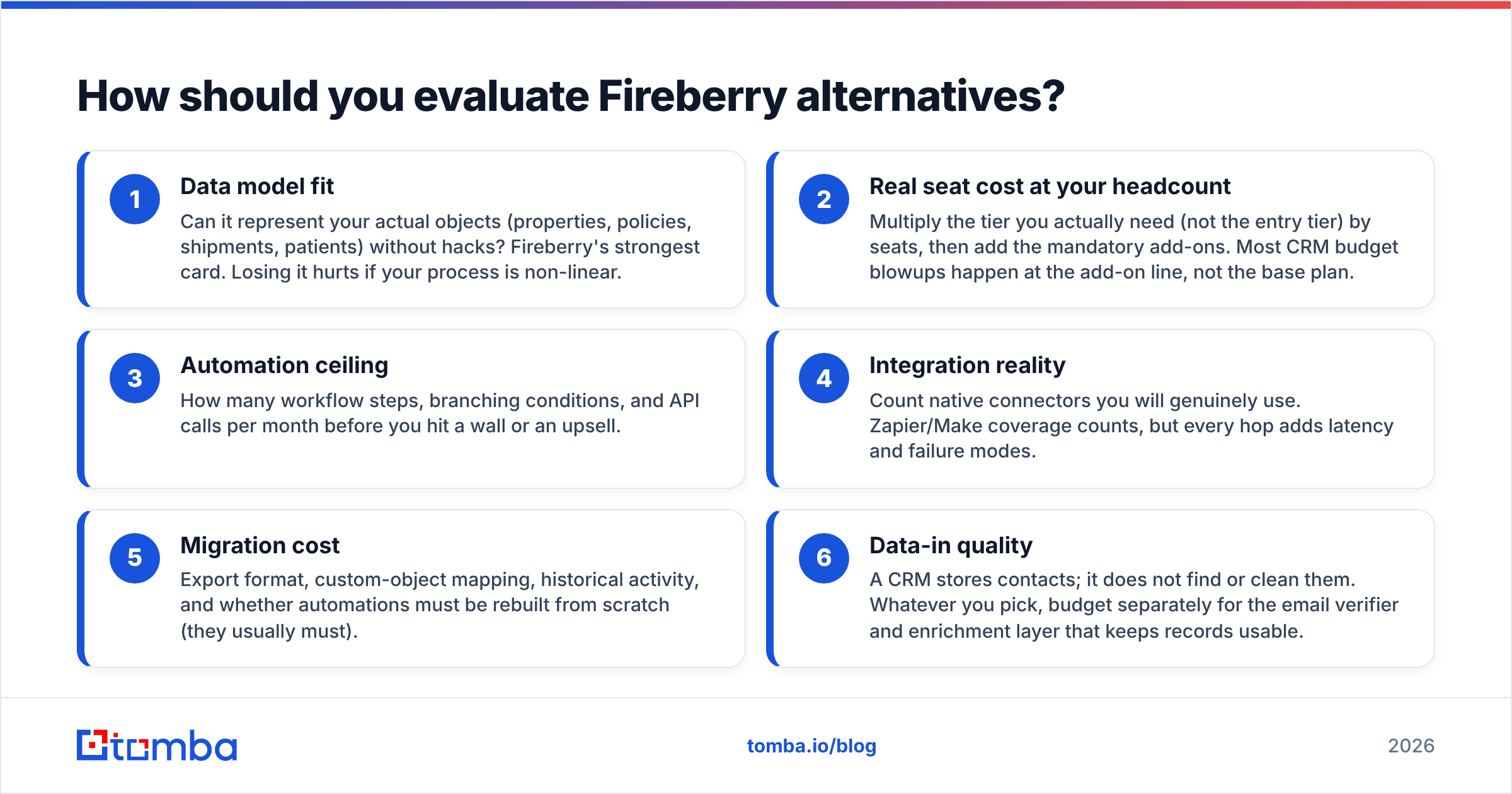 How should you evaluate Fireberry alternatives?

1
Data model fit
Can it represent your actual objects (properties, policies, shipments, patients) without hacks? Fireberry's strongest card. Losing it hurts if your process is non-linear.

2
Real seat cost at your headcount
Multiply the tier you actually need (not the entry tier) by seats, then add the mandatory add-ons. Most CRM budget blowups happen at the add-on line, not the base plan.

3
Automation ceiling
How many workflow steps, branching conditions, and API calls per month before you hit a wall or an upsell.

4
Integration reality
Count native connectors you will genuinely use. Zapier/Make coverage counts, but every hop adds latency and failure modes.

5
Migration cost
Export format, custom-object mapping, historical activity, and whether automations must be rebuilt from scratch (they usually must).

6
Data-in quality
A CRM stores contacts; it does not find or clean them. Whatever you pick, budget separately for the email verifier and enrichment layer that keeps records usable.

tomba

tomba.io/blog

2026